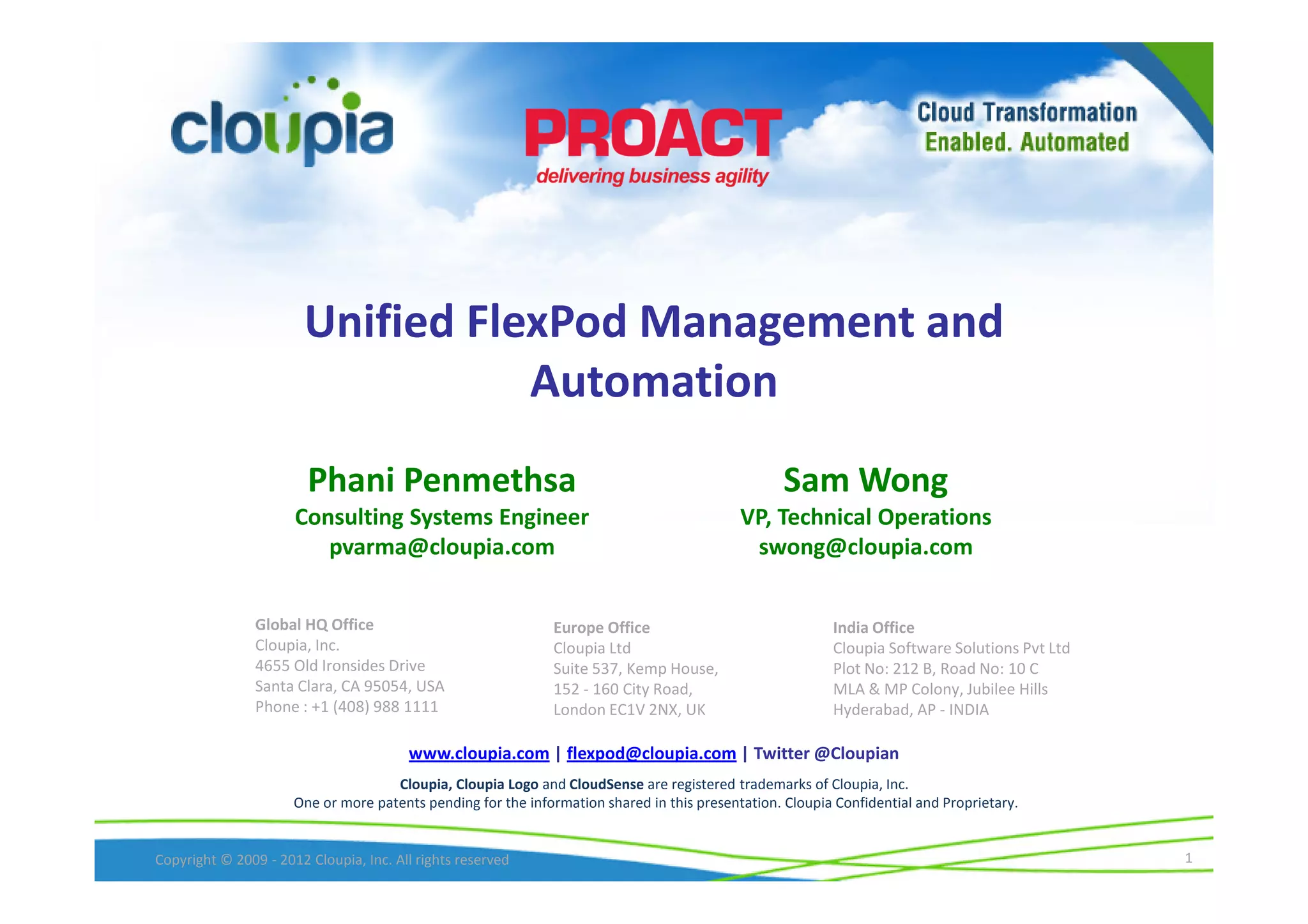 cloupia

PROACT
delivering business agility

Cloud Transformation
Enabled. Automated

Unified FlexPod Management and Automation

Phani Penmethsa
Consulting Systems Engineer
pvarma@cloupia.com

Sam Wong
VP, Technical Operations
swong@cloupia.com

Global HQ Office
Cloupia, Inc.
4655 Old Ironsides Drive
Santa Clara, CA 95054, USA
Phone : +1 (408) 988 1111

Europe Office
Cloupia Ltd
Suite 537, Kemp House,
152 - 160 City Road,
London EC1V 2NX, UK

India Office
Cloupia Software Solutions Pvt Ltd
Plot No: 212 B, Road No: 10 C
MLA & MP Colony, Jubilee Hills
Hyderabad, AP - INDIA

www.cloupia.com | flexpod@cloupia.com | Twitter @Cloupian

Cloupia, Cloupia Logo and CloudSense are registered trademarks of Cloupia, Inc.
One or more patents pending for the information shared in this presentation. Cloupia Confidential and Proprietary.

Copyright © 2009 - 2012 Cloupia, Inc. All rights reserved

1